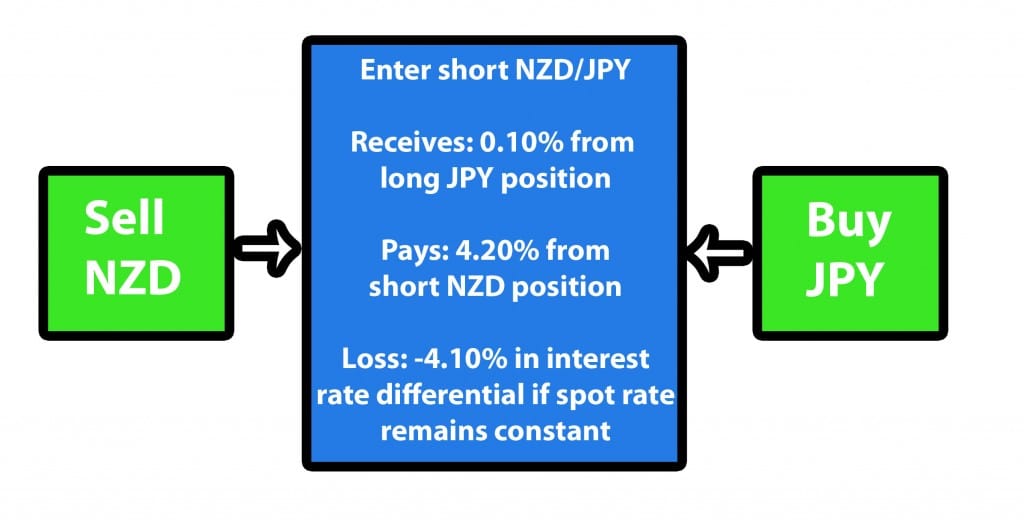 Sell NZD

Enter short NZD/JPY

Receives: 0.10% from long JPY position

Pays: 4.20% from short NZD position

Loss: -4.10% in interest rate differential if spot rate remains constant

Buy JPY